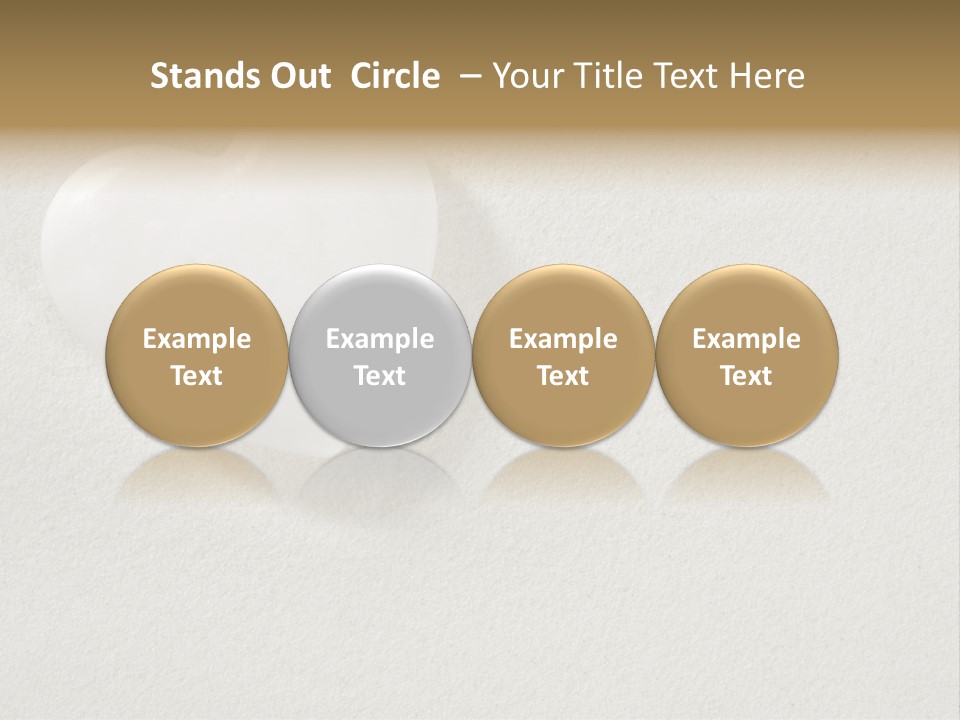 Stands Out Circle – Your Title Text Here

Example Text

Example Text

Example Text

Example Text